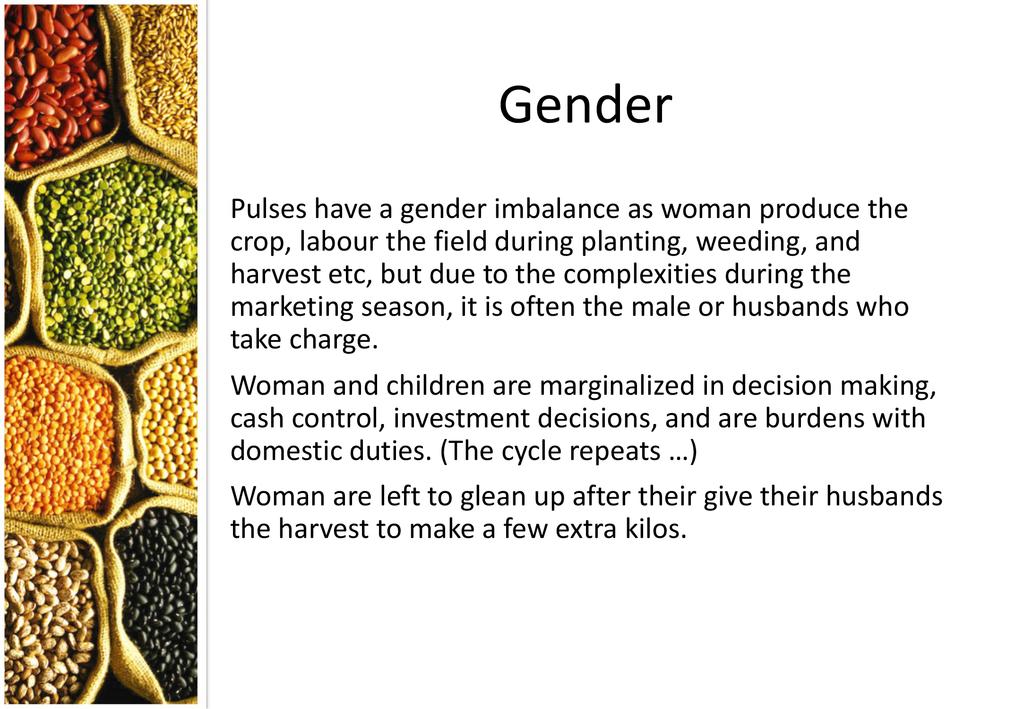 Gender

Pulses have a gender imbalance as woman produce the crop, labour the field during planting, weeding, and harvest etc, but due to the complexities during the marketing season, it is often the male or husbands who take charge.

Woman and children are marginalized in decision making, cash control, investment decisions, and are burdens with domestic duties. (The cycle repeats …)

Woman are left to glean up after their give their husbands the harvest to make a few extra kilos.